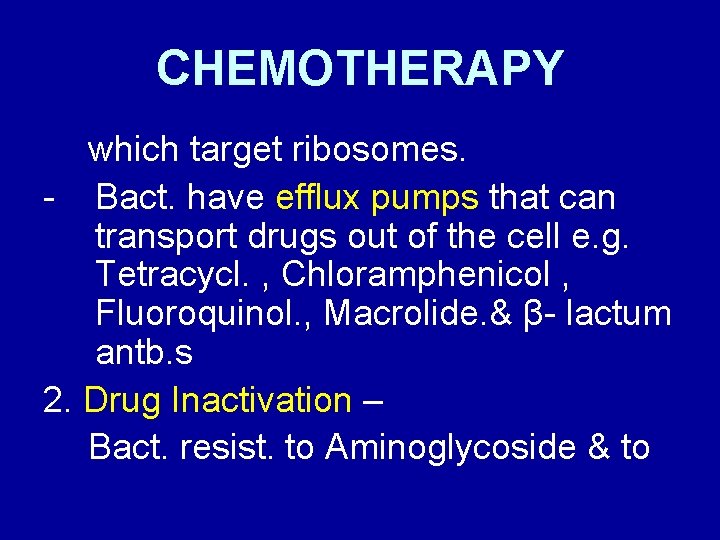 CHEMOTHERAPY

which target ribosomes.

- Bact. have efflux pumps that can transport drugs out of the cell e.g. Tetracycl. , Chloramphenicol , Fluoroquinol., Macrolide.& β- lactum antb.s

2. Drug Inactivation –

Bact. resist. to Aminoglycoside & to